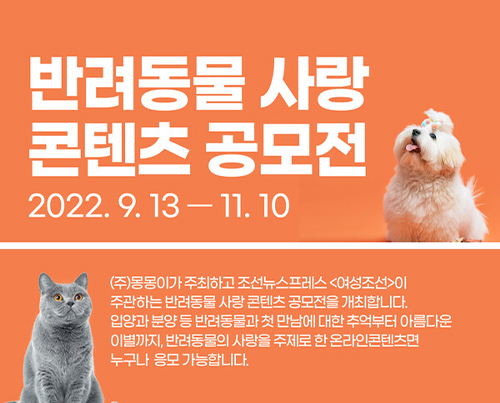 반려동물 사랑 콘텐츠 공모전

2022. 9. 13 — 11. 10

(주)몽몽이가 주최하고 조선뉴스프레스 <여성조선>이 주관하는 반려동물 사랑 콘텐츠 공모전을 개최합니다. 입양과 분양 등 반려동물과 첫 만남에 대한 추억부터 아름다운 이별까지, 반려동물의 사랑을 주제로 한 온라인콘텐츠면 누구나 응모 가능합니다.